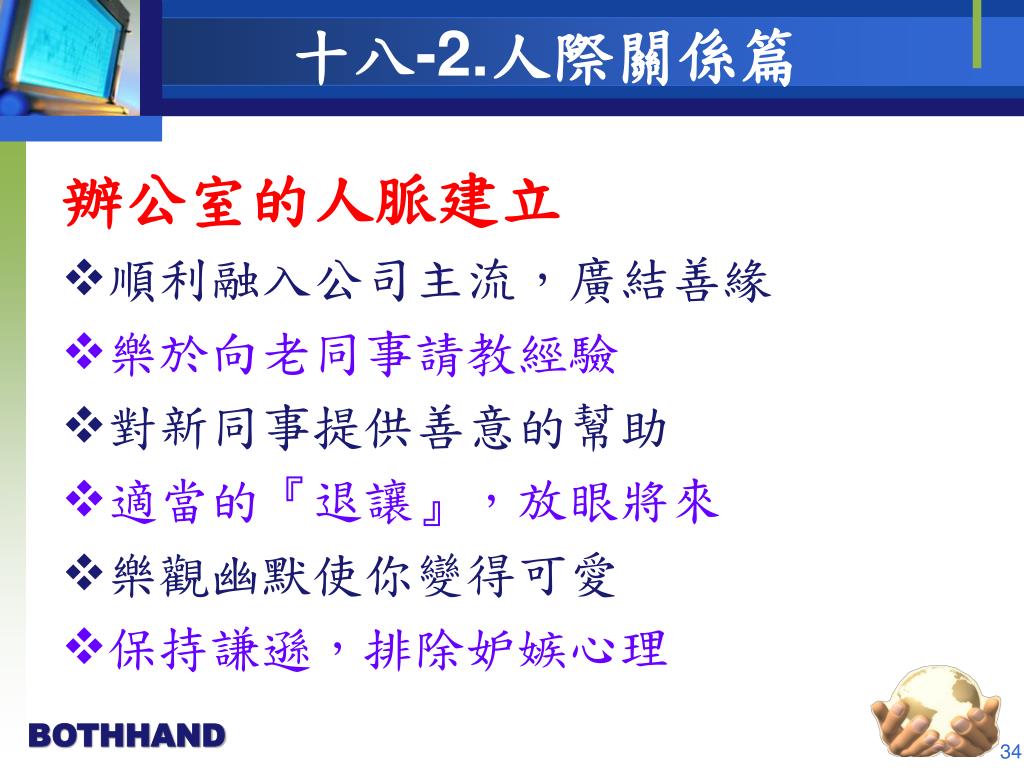 十八-2.人際關係篇

辦公室的人脈建立

❖順利融入公司主流，廣結善緣

❖樂於向老同事請教經驗

❖對新同事提供善意的幫助

❖適當的『退讓』，放眼將來

❖樂觀幽默使你變得可愛

❖保持謙遜，排除妒嫉心理

BOTHHAND

34